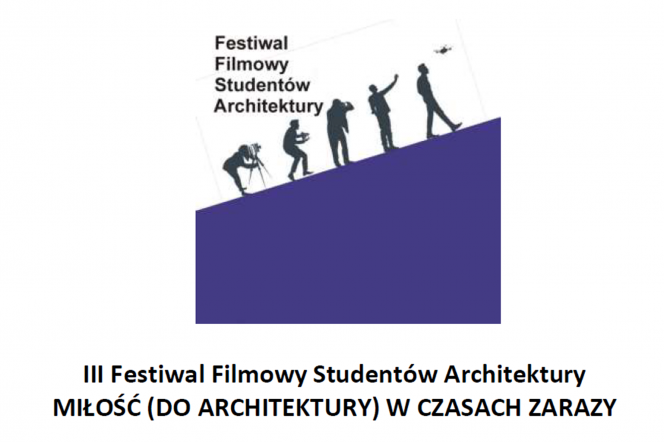 Festiwal
Filmowy
Studentów
Architektury

III Festiwal Filmowy Studentów Architektury
MIŁOŚĆ (DO ARCHITEKTURY) W CZASACH ZARAZY